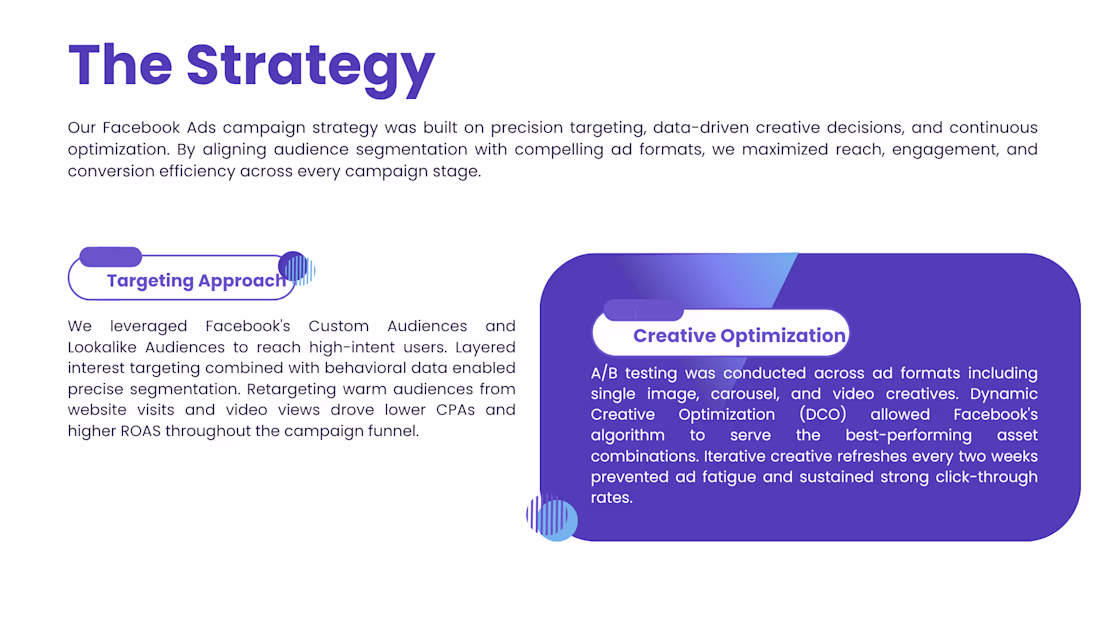 The Strategy

Our Facebook Ads campaign strategy was built on precision targeting, data-driven creative decisions, and continuous optimization. By aligning audience segmentation with compelling ad formats, we maximized reach, engagement, and conversion efficiency across every campaign stage.

Targeting Approach

We leveraged Facebook's Custom Audiences and Lookalike Audiences to reach high-intent users. Layered interest targeting combined with behavioral data enabled precise segmentation. Retargeting warm audiences from website visits and video views drove lower CPAs and higher ROAS throughout the campaign funnel.

Creative Optimization

A/B testing was conducted across ad formats including single image, carousel, and video creatives. Dynamic Creative Optimization (DCO) allowed Facebook's algorithm to serve the best-performing asset combinations. Iterative creative refreshes every two weeks prevented ad fatigue and sustained strong click-through rates.